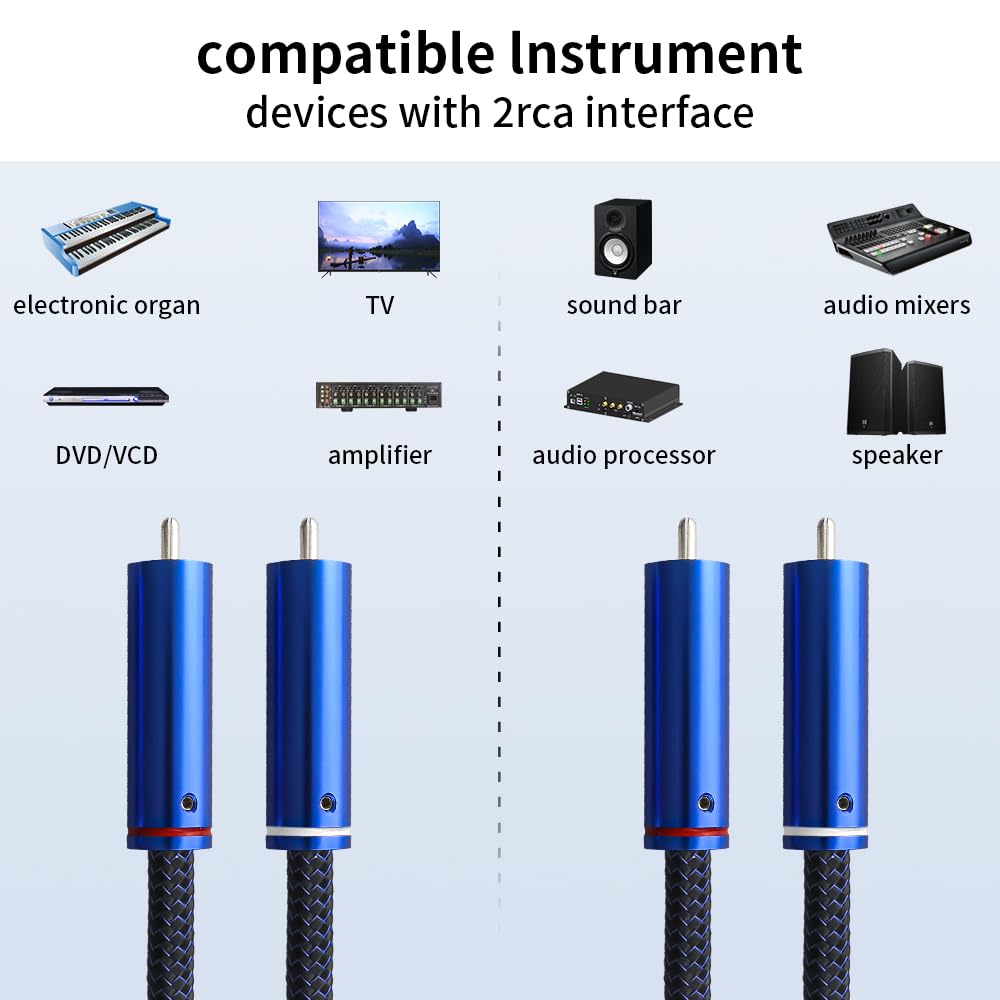 compatible lnstrument
devices with 2rca interface

electronic organ

TV

sound bar

audio mixers

DVD/VCD

amplifier

audio processor

speaker